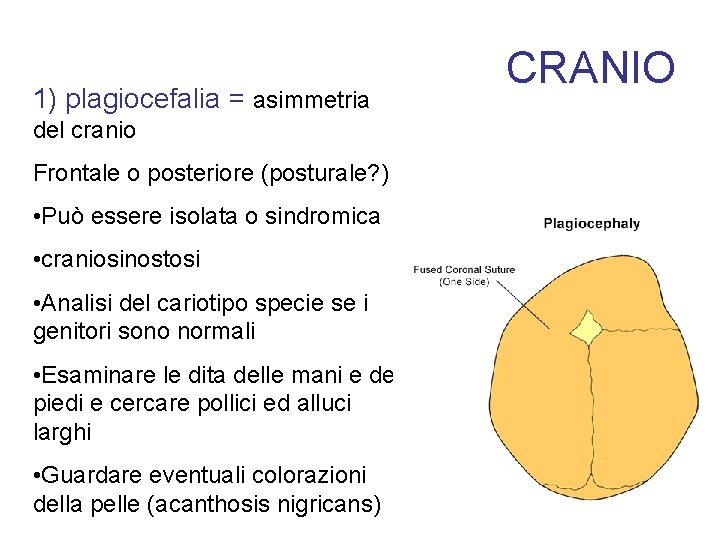 CRANIO

1) plagiocefalia = asimmetria del cranio

Frontale o posteriore (posturale?)

•Può essere isolata o sindromica

•craniosinostosi

•Analisi del cariotipo specie se i genitori sono normali

•Esaminare le dita delle mani e de piedi e cercare pollici ed alluci larghi

•Guardare eventuali colorazioni della pelle (acanthosis nigricans)

Plagiocephaly

Fused Coronal Suture (One Side)